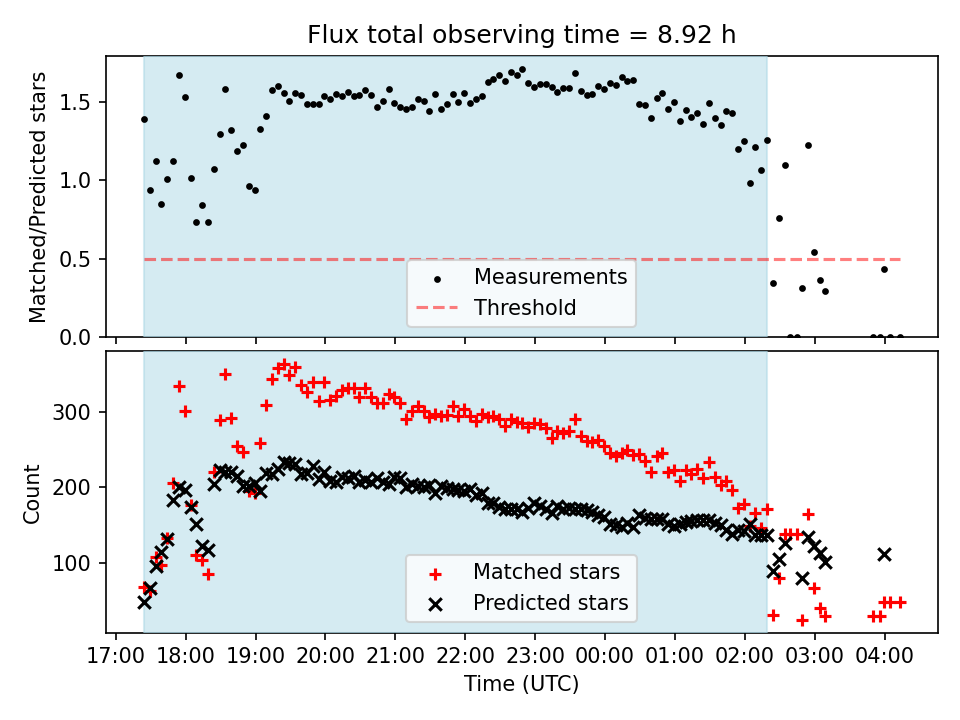 Flux total observing time = 8.92 h

Matched/Predicted stars

1.5
1.0
0.5
0.0

Measurements
Threshold

Count

300
200
100

Matched stars
Predicted stars

17:00 18:00 19:00 20:00 21:00 22:00 23:00 00:00 01:00 02:00 03:00 04:00

Time (UTC)